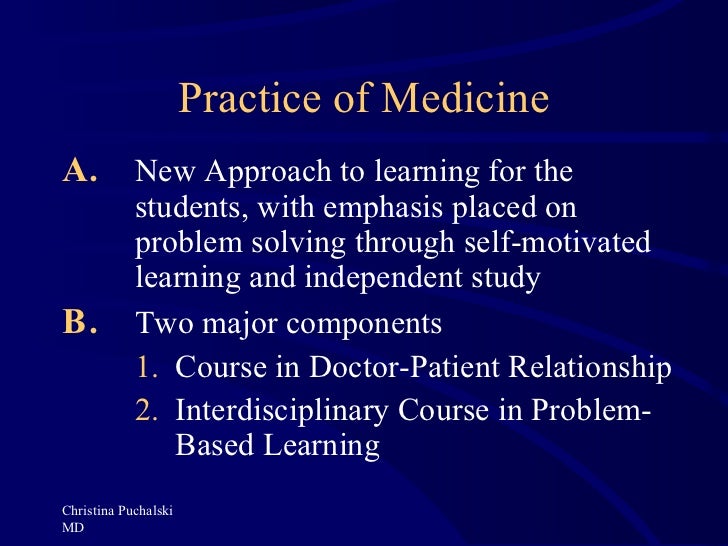 Practice of Medicine

A. New Approach to learning for the students, with emphasis placed on problem solving through self-motivated learning and independent study

B. Two major components

1. Course in Doctor-Patient Relationship
2. Interdisciplinary Course in Problem-Based Learning

Christina Puchalski MD